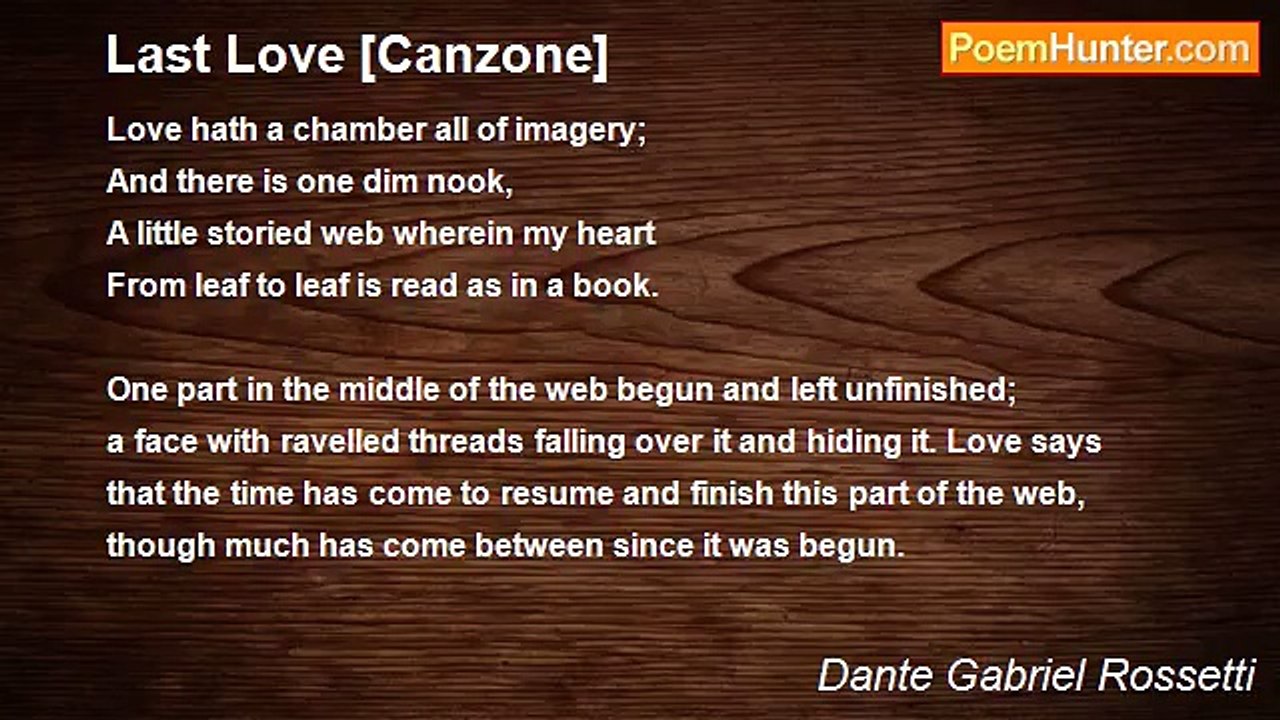 Last Love [Canzone]

PoemHunter.com

Love hath a chamber all of imagery;
And there is one dim nook,
A little storied web wherein my heart
From leaf to leaf is read as in a book.

One part in the middle of the web begun and left unfinished;
a face with ravelled threads falling over it and hiding it. Love says
that the time has come to resume and finish this part of the web,
though much has come between since it was begun.

Dante Gabriel Rossetti